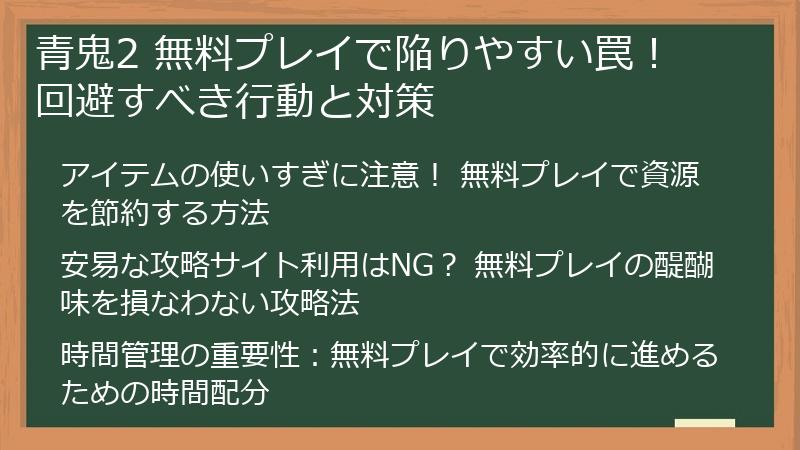 青鬼2 無料プレイで陥りやすい罠！回避すべき行動と対策

アイテムの使いすぎに注意！ 無料プレイで資源を節約する方法

安易な攻略サイト利用はNG？ 無料プレイの醍醐味を損なわない攻略法

時間管理の重要性：無料プレイで効率的に進めるための時間配分